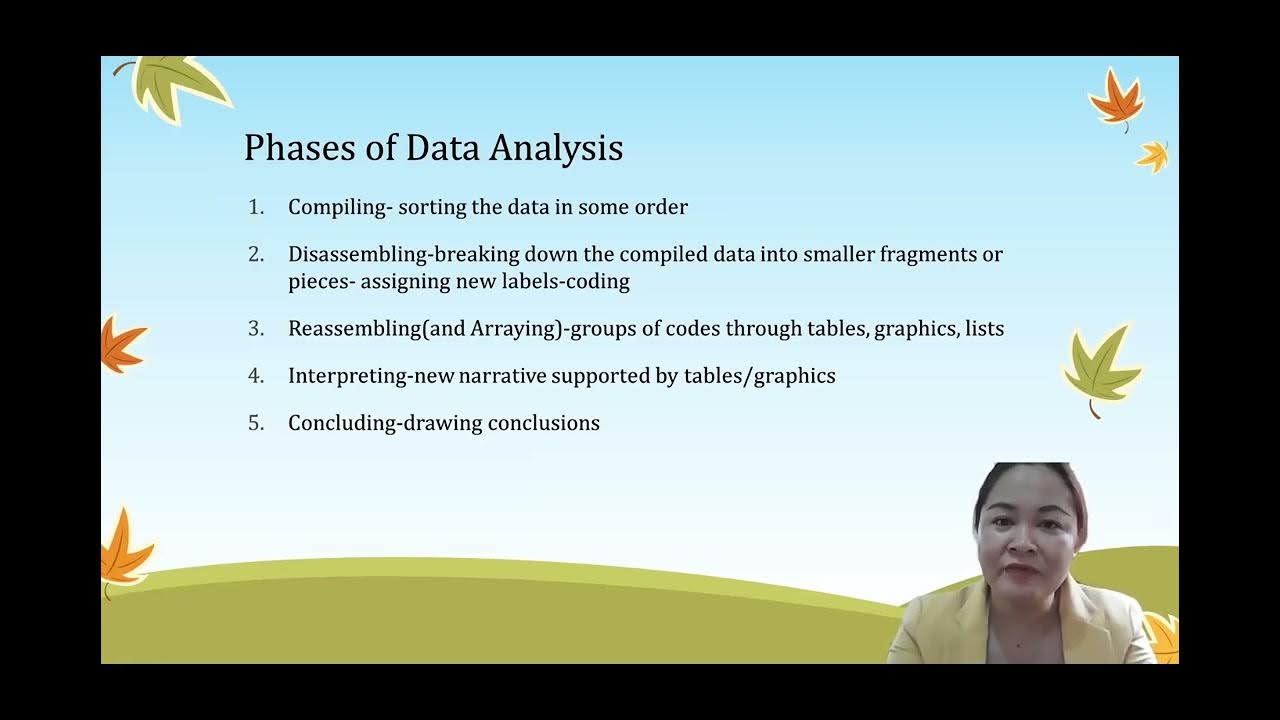 Phases of Data Analysis

1. Compiling- sorting the data in some order
2. Disassembling-breaking down the compiled data into smaller fragments or pieces- assigning new labels-coding
3. Reassembling(and Arraying)-groups of codes through tables, graphics, lists
4. Interpreting-new narrative supported by tables/graphics
5. Concluding-drawing conclusions